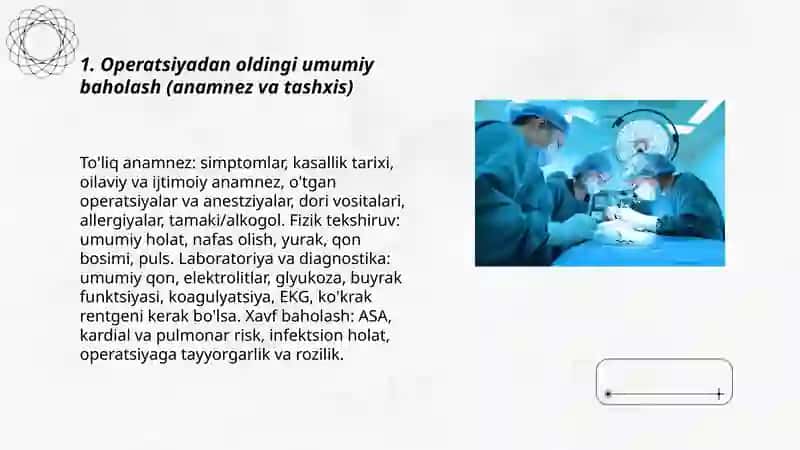 1. Operatsiyadan oldingi umumiy baholash (anamnez va tashxis)

To'liq anamnez: simptomlar, kasallik tarixi, oilaviy va ijtimoiy anamnez, o'tgan operatsiyalar va anestziyalar, dori vositalari, allergiyalar, tamaki/alkogol. Fizik tekshiruv: umumiy holat, nafas olish, yurak, qon bosimi, puls. Laboratoriya va diagnostika: umumiy qon, elektrolitlar, glyukoza, buyrak funktsiyasi, koagulyatsiya, EKG, ko'krak rentgeni kerak bo'lsa. Xavf baholash: ASA, kardial va pulmonar risk, infektsion holat, operatsiyaga tayyorgarlik va rozilik.